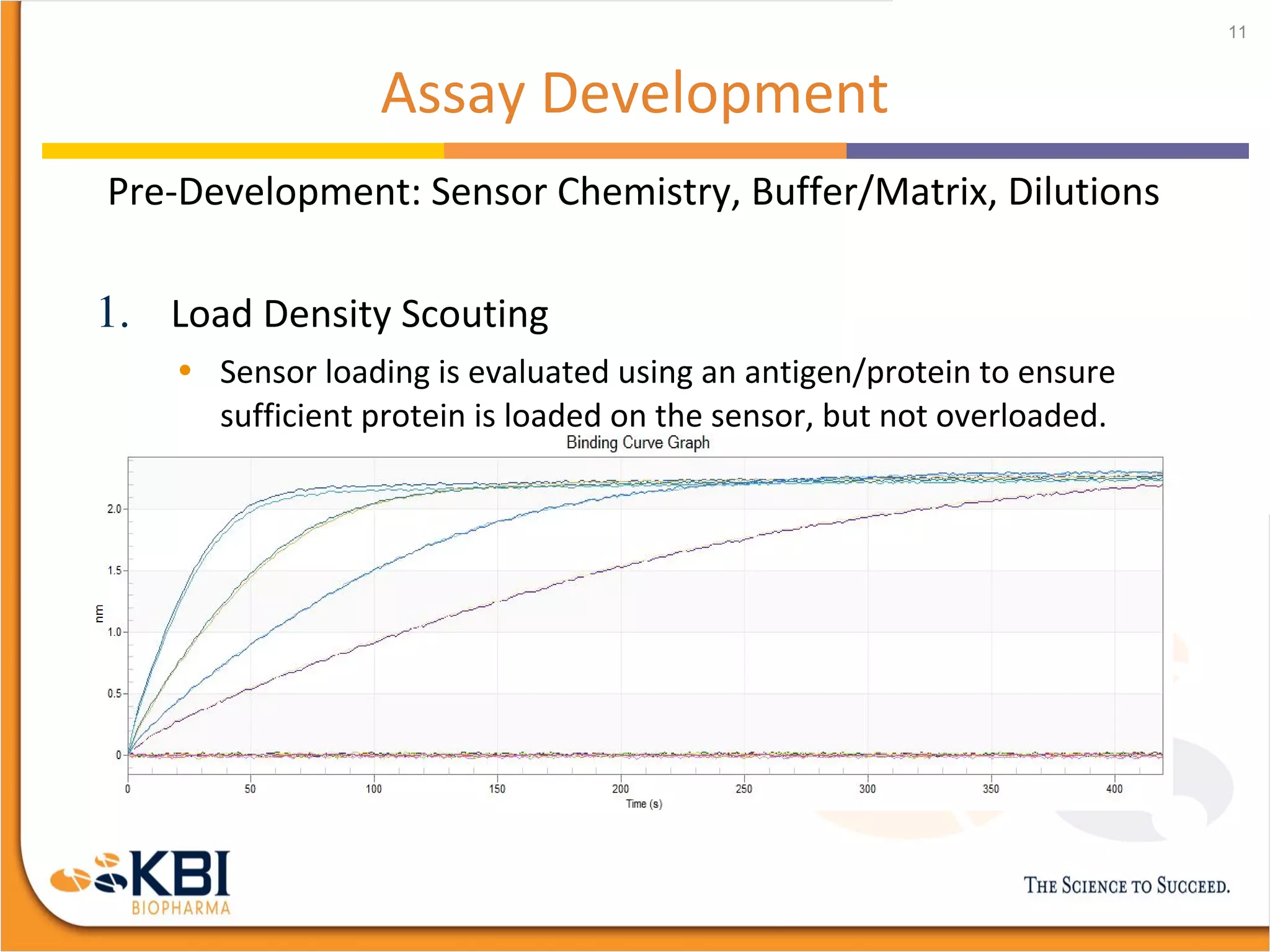 11

Assay Development

Pre-Development: Sensor Chemistry, Buffer/Matrix, Dilutions

1. Load Density Scouting

• Sensor loading is evaluated using an antigen/protein to ensure sufficient protein is loaded on the sensor, but not overloaded.

Binding Curve Graph

nm

2.0
1.5
1.0
0.5
0

0 50 100 150 200 250 300 350 400

Time (s)

KBI BIOPHARMA

THE SCIENCE TO SUCCEED.